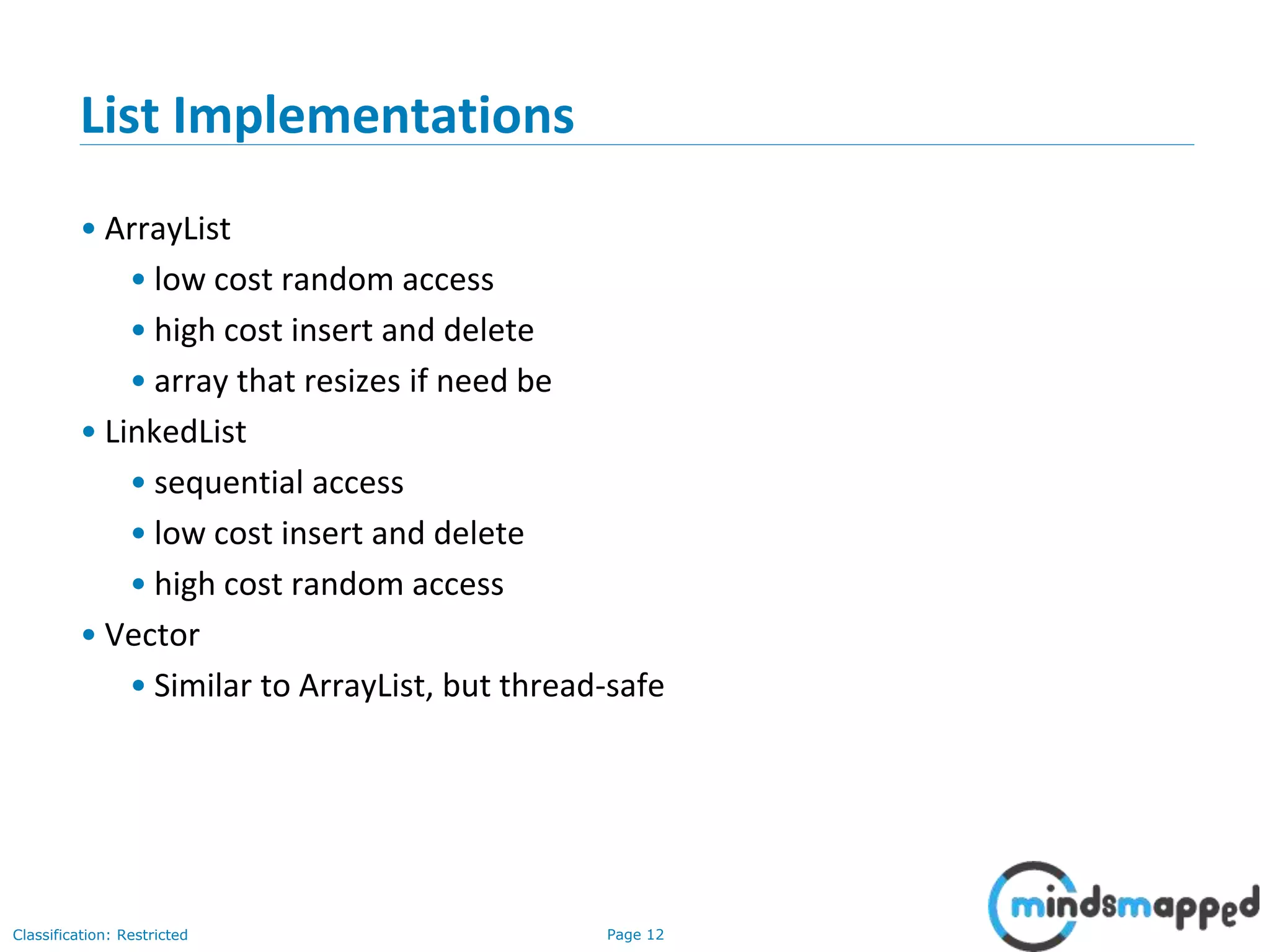 List Implementations

• ArrayList
  • low cost random access
  • high cost insert and delete
  • array that resizes if need be
• LinkedList
  • sequential access
  • low cost insert and delete
  • high cost random access
• Vector
  • Similar to ArrayList, but thread-safe

Classification: Restricted

Page 12

mindsmapped